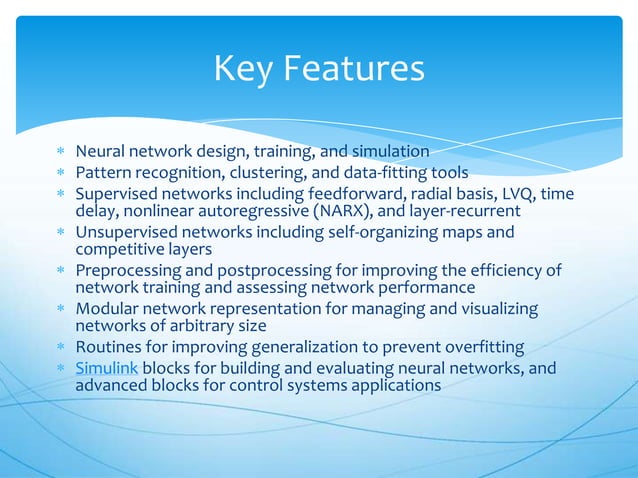 Key Features

* Neural network design, training, and simulation
* Pattern recognition, clustering, and data-fitting tools
* Supervised networks including feedforward, radial basis, LVQ, time delay, nonlinear autoregressive (NARX), and layer-recurrent
* Unsupervised networks including self-organizing maps and competitive layers
* Preprocessing and postprocessing for improving the efficiency of network training and assessing network performance
* Modular network representation for managing and visualizing networks of arbitrary size
* Routines for improving generalization to prevent overfitting
* Simulink blocks for building and evaluating neural networks, and advanced blocks for control systems applications